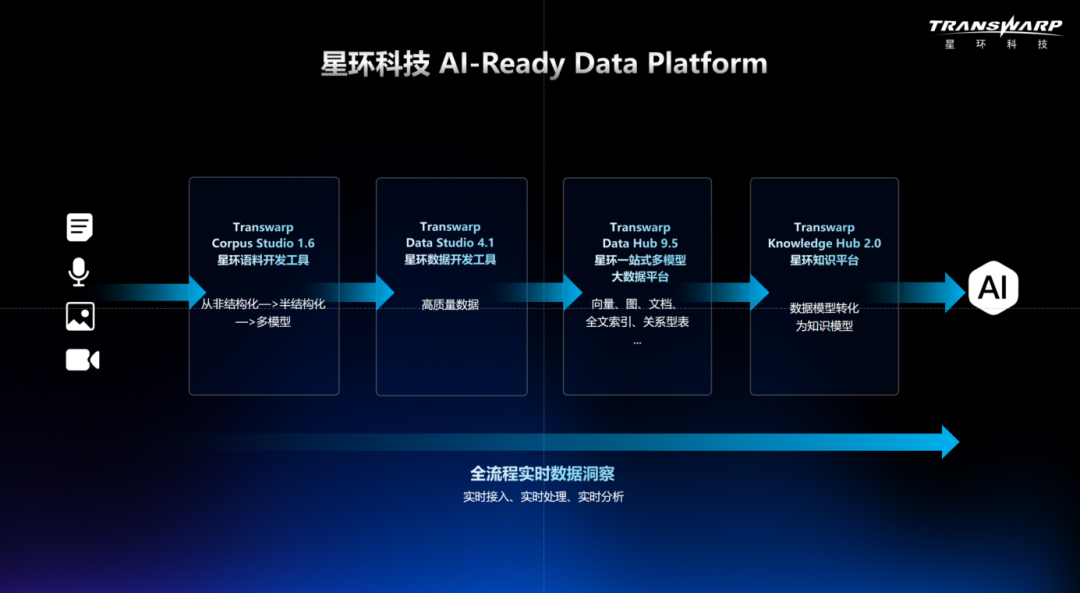 TRANSWARP
星环科技

星环科技 AI-Ready Data Platform

Transwarp
Corpus Studio 1.6
星环语料开发工具

从非结构化—>半结构化—>多模型

Transwarp
Data Studio 4.1
星环数据开发工具

高质量数据

Transwarp
Data Hub 9.5
星环一站式多模型大数据平台

向量、图、文档、全文索引、关系型表
...

Transwarp
Knowledge Hub 2.0
星环知识平台

数据模型转化为知识模型

AI

全流程实时数据洞察
实时接入、实时处理、实时分析